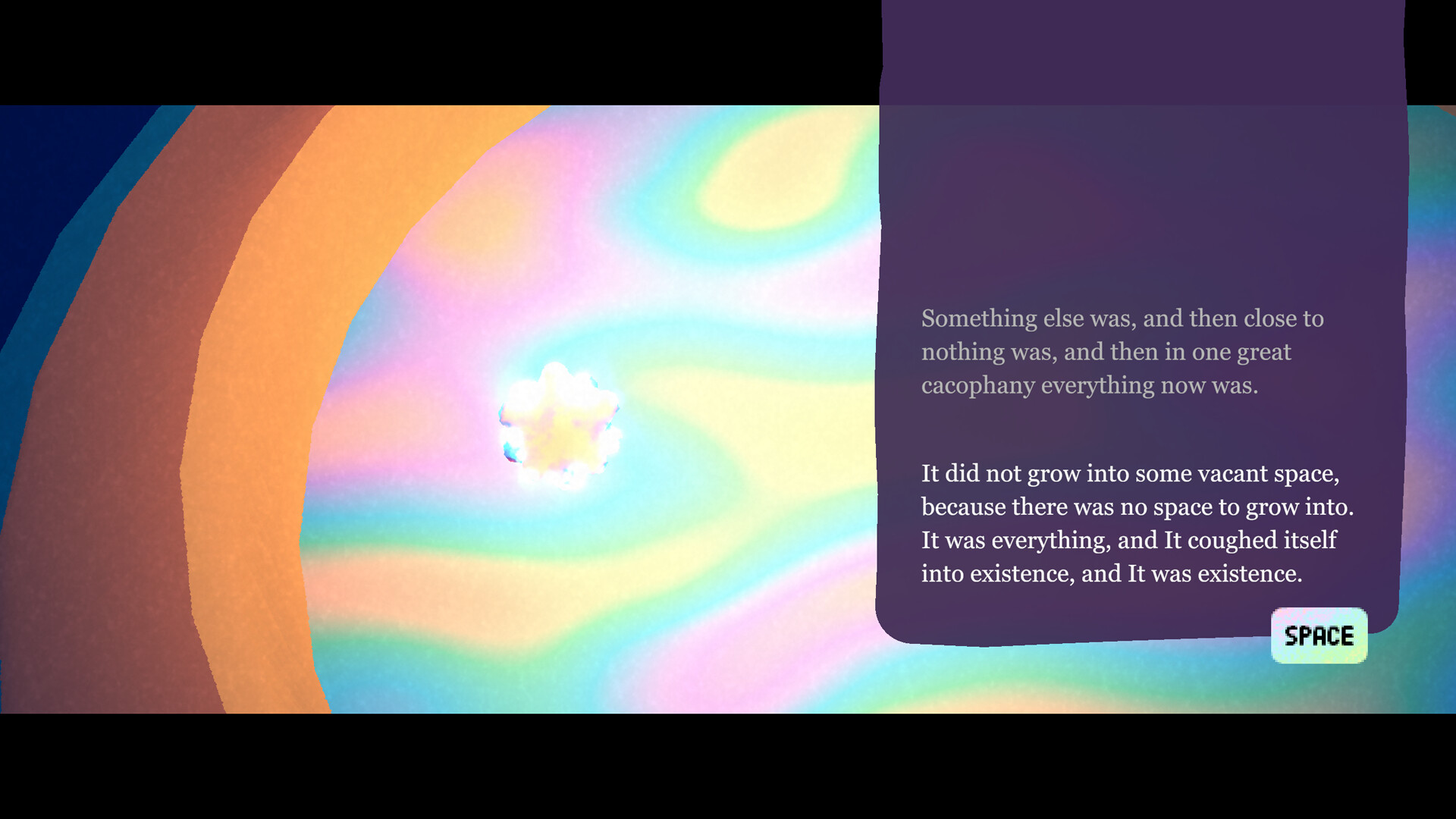 Something else was, and then close to nothing was, and then in one great cacophany everything now was.

It did not grow into some vacant space, because there was no space to grow into. It was everything, and It coughed itself into existence, and It was existence.

SPACE